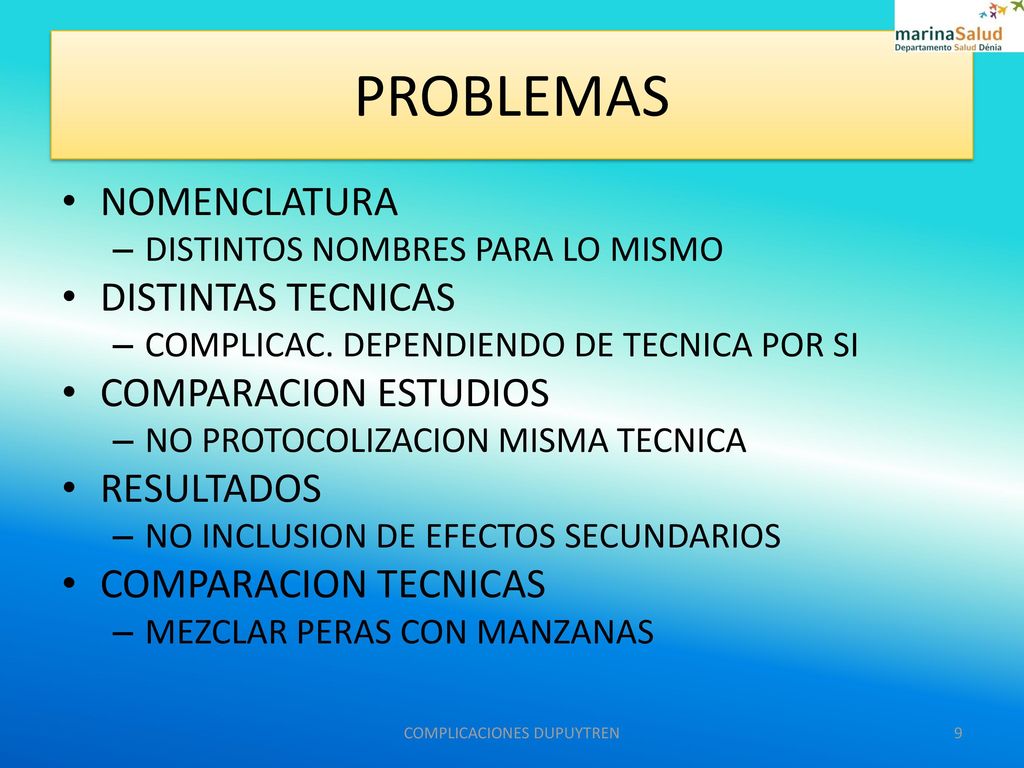 marinaSalud
Departamento Salud Dénia

PROBLEMAS

• NOMENCLATURA
– DISTINTOS NOMBRES PARA LO MISMO
• DISTINTAS TECNICAS
– COMPLICAC. DEPENDIENDO DE TECNICA POR SI
• COMPARACION ESTUDIOS
– NO PROTOCOLIZACION MISMA TECNICA
• RESULTADOS
– NO INCLUSION DE EFECTOS SECUNDARIOS
• COMPARACION TECNICAS
– MEZCLAR PERAS CON MANZANAS

COMPLICACIONES DUPUYTREN

9